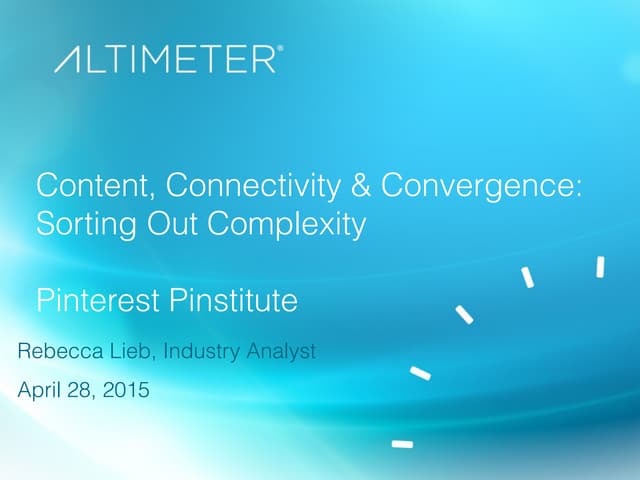 ALTIMETER®

Content, Connectivity & Convergence: Sorting Out Complexity

Pinterest Pinstitute

Rebecca Lieb, Industry Analyst

April 28, 2015